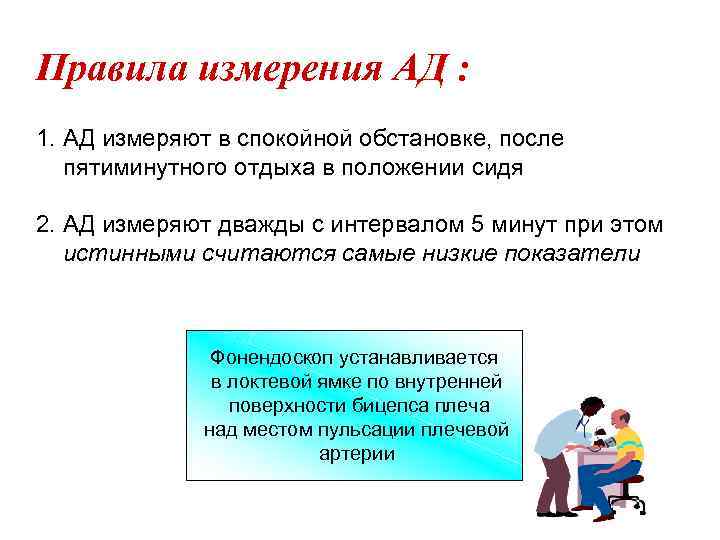 Правила измерения АД :

1. АД измеряют в спокойной обстановке, после пятиминутного отдыха в положении сидя

2. АД измеряют дважды с интервалом 5 минут при этом истинными считаются самые низкие показатели

Фонендоскоп устанавливается в локтевой ямке по внутренней поверхности бицепса плеча над местом пульсации плечевой артерии